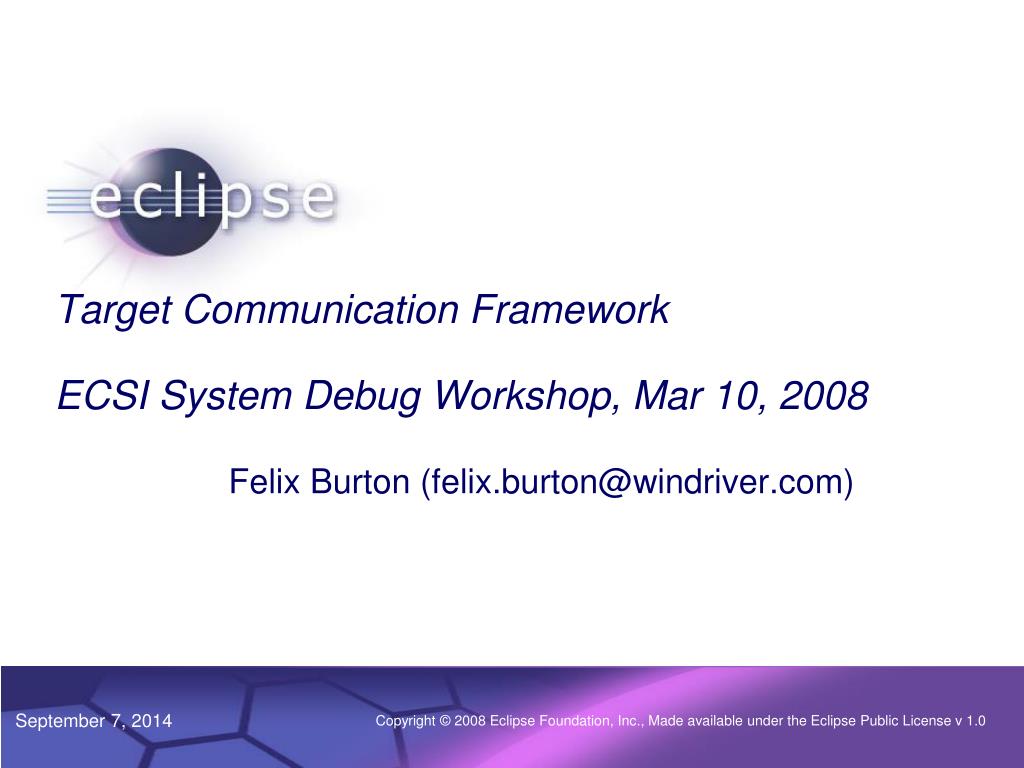 eclipse

Target Communication Framework

ECSI System Debug Workshop, Mar 10, 2008

Felix Burton (felix.burton@windriver.com)

September 7, 2014

Copyright © 2008 Eclipse Foundation, Inc., Made available under the Eclipse Public License v 1.0